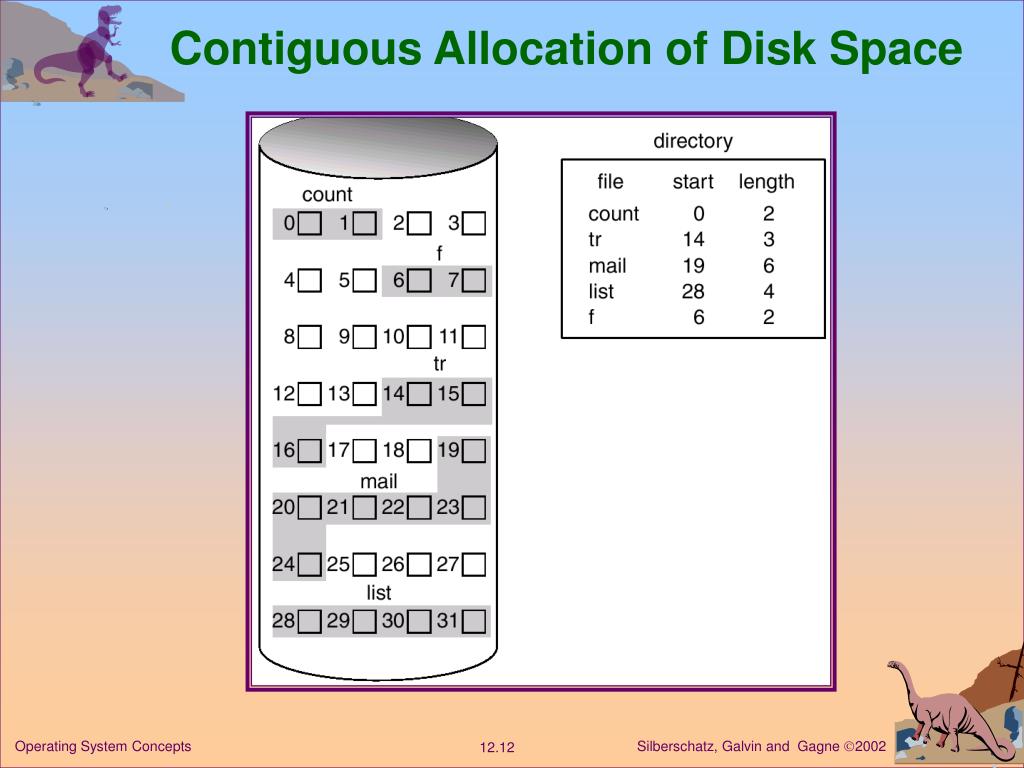 Contiguous Allocation of Disk Space

count

0 1 2 3

f

4 5 6 7

8 9 10 11

tr

12 13 14 15

16 17 18 19

mail

20 21 22 23

24 25 26 27

list

28 29 30 31

directory

| file | start | length |
|---|---|---|
| count | 0 | 2 |
| tr | 14 | 3 |
| mail | 19 | 6 |
| list | 28 | 4 |
| f | 6 | 2 |

Operating System Concepts

12.12

Silberschatz, Galvin and Gagne ©2002